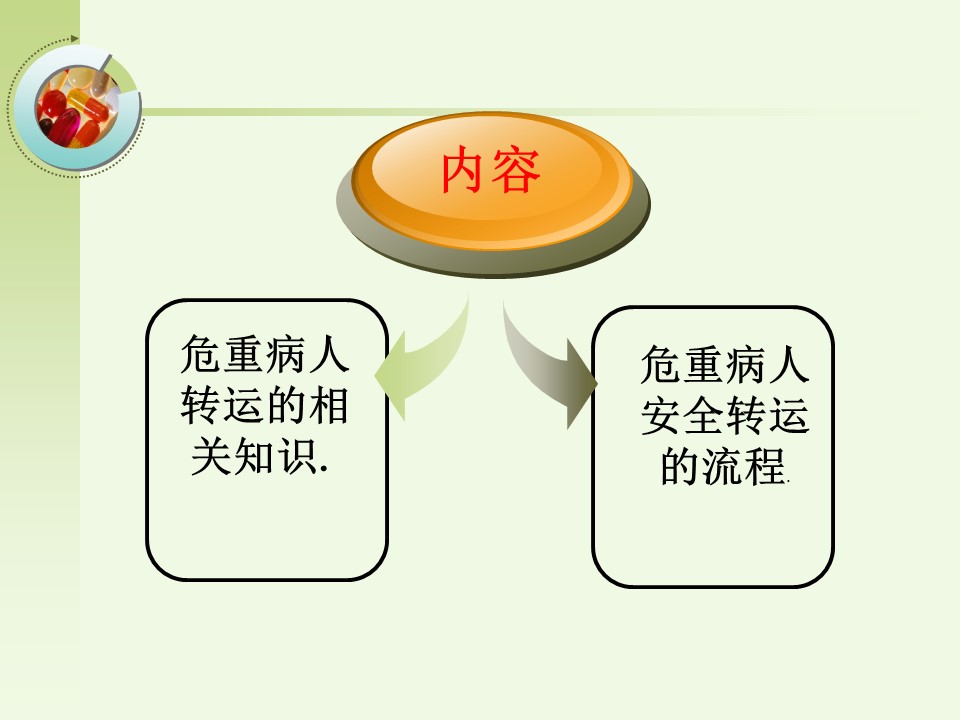 内容

危重病人转运的相关知识.

危重病人安全转运的流程.